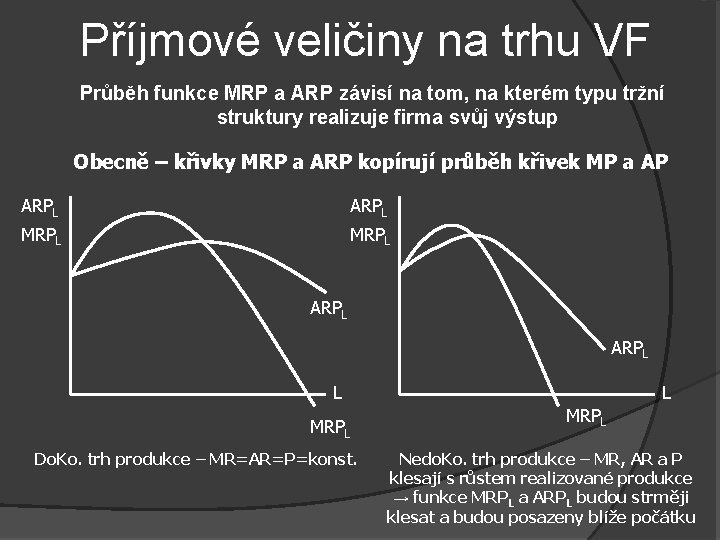 Příjmové veličiny na trhu VF

Průběh funkce MRP a ARP závisí na tom, na kterém typu tržní struktury realizuje firma svůj výstup

Obecně – křivky MRP a ARP kopírují průběh křivek MP a AP

$ARP_L$
$MRP_L$
$ARP_L$
L
$MRP_L$

DoKo. trh produkce – MR=AR=P=konst.

$ARP_L$
$MRP_L$
$ARP_L$
L
$MRP_L$

NedoKo. trh produkce – MR, AR a P klesají s růstem realizované produkce → funkce $MRP_L$ a $ARP_L$ budou strměji klesat a budou posazeny blíže počátku